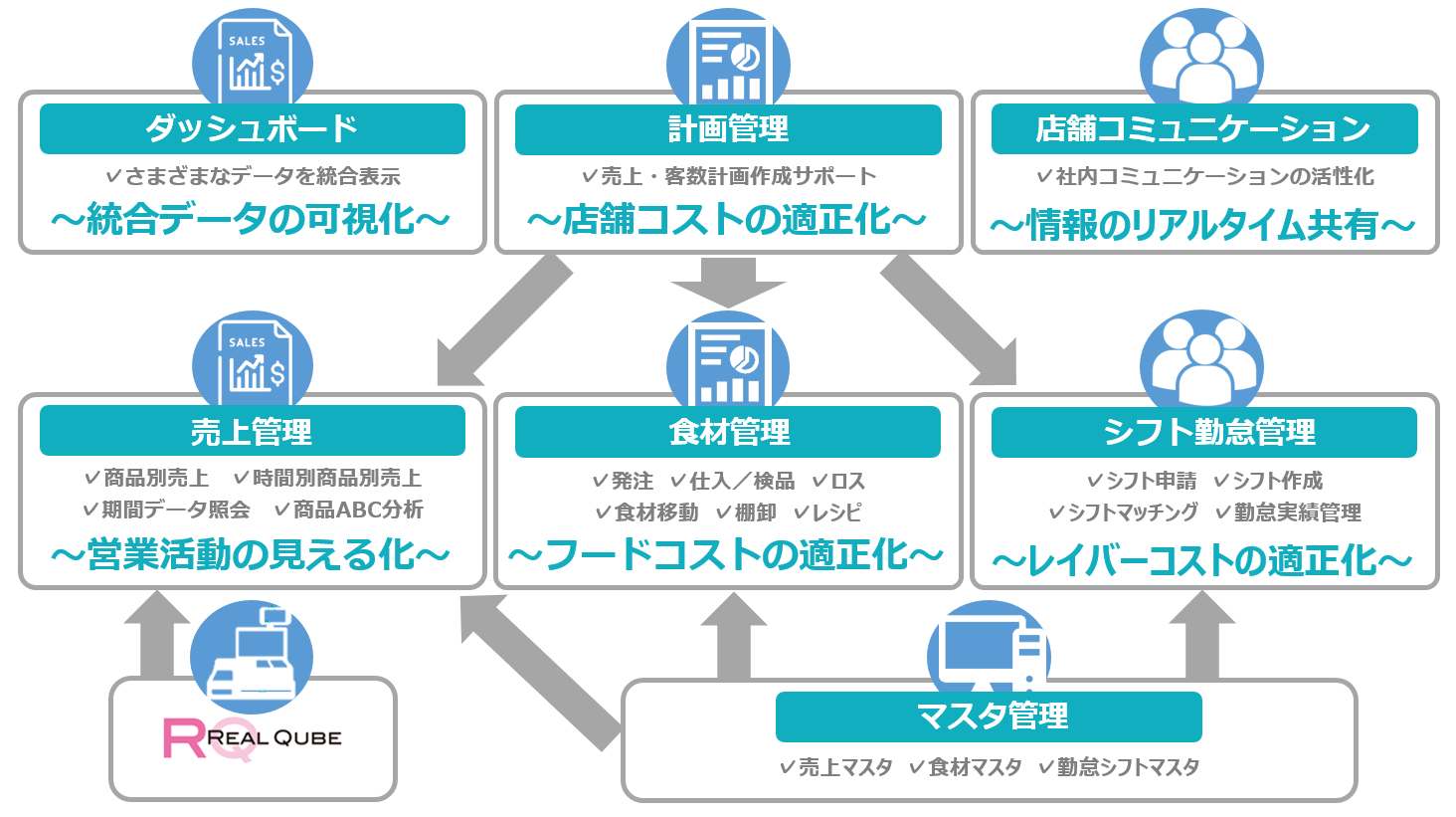 SALES

ダッシュボード
✓さまざまなデータを統合表示
～統合データの可視化～

計画管理
✓売上・客数計画作成サポート
～店舗コストの適正化～

店舗コミュニケーション
✓社内コミュニケーションの活性化
～情報のリアルタイム共有～

SALES

売上管理
✓商品別売上 ✓時間別商品別売上
✓期間データ照会 ✓商品ABC分析
～営業活動の見える化～

食材管理
✓発注 ✓仕入／検品 ✓ロス
✓食材移動 ✓棚卸 ✓レシピ
～フードコストの適正化～

シフト勤怠管理
✓シフト申請 ✓シフト作成
✓シフトマッチング ✓勤怠実績管理
～レイバーコストの適正化～

RQ REAL QUBE

マスタ管理
✓売上マスタ ✓食材マスタ ✓勤怠シフトマスタ